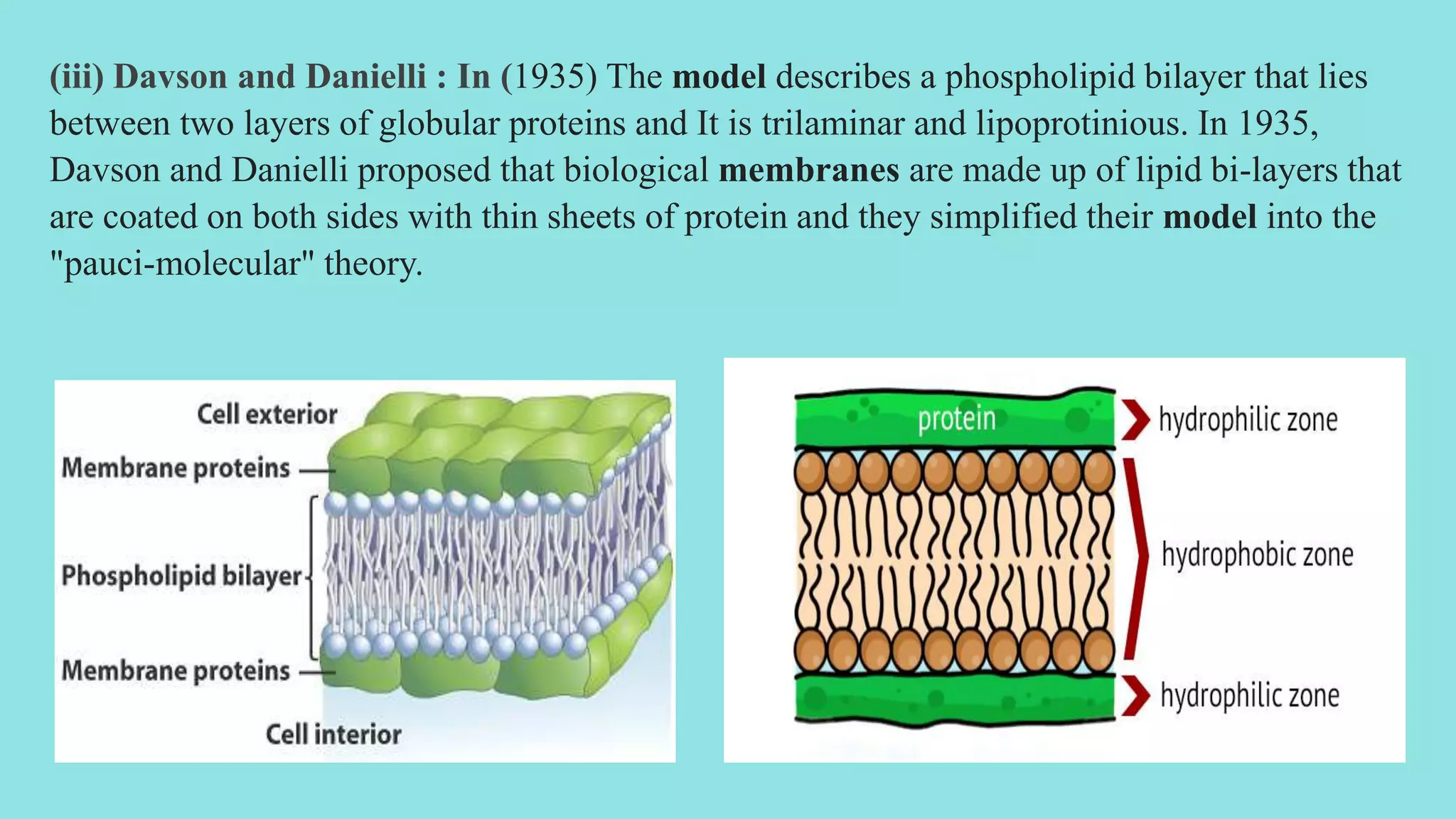 (iii) Davson and Danielli : In (1935) The model describes a phospholipid bilayer that lies between two layers of globular proteins and It is trilaminar and lipoprotinious. In 1935, Davson and Danielli proposed that biological membranes are made up of lipid bi-layers that are coated on both sides with thin sheets of protein and they simplified their model into the "pauci-molecular" theory.

Cell exterior
Membrane proteins
Phospholipid bilayer
Membrane proteins
Cell interior

protein
hydrophilic zone
hydrophobic zone
hydrophilic zone